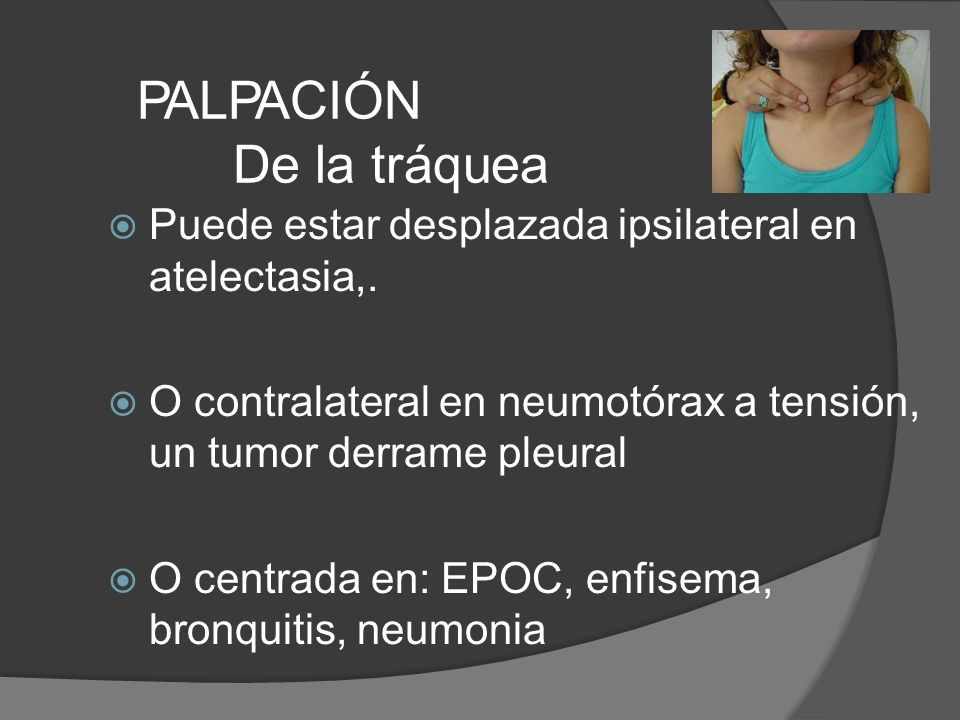 PALPACIÓN
De la tráquea

Puede estar desplazada ipsilateral en atelectasia,.

O contralateral en neumotórax a tensión, un tumor derrame pleural

O centrada en: EPOC, enfisema, bronquitis, neumonia